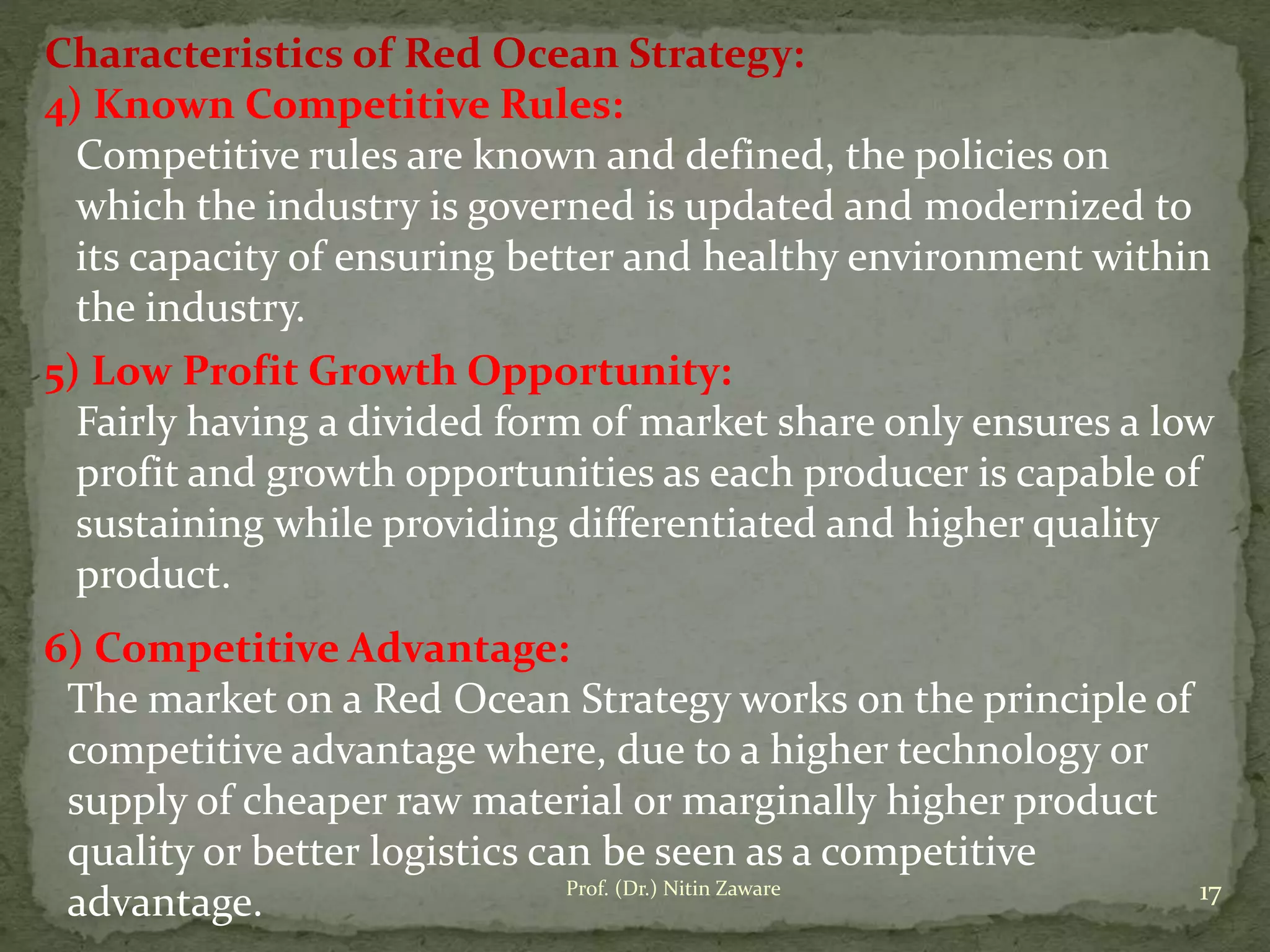 Characteristics of Red Ocean Strategy:
4) Known Competitive Rules:

Competitive rules are known and defined, the policies on which the industry is governed is updated and modernized to its capacity of ensuring better and healthy environment within the industry.

5) Low Profit Growth Opportunity:

Fairly having a divided form of market share only ensures a low profit and growth opportunities as each producer is capable of sustaining while providing differentiated and higher quality product.

6) Competitive Advantage:

The market on a Red Ocean Strategy works on the principle of competitive advantage where, due to a higher technology or supply of cheaper raw material or marginally higher product quality or better logistics can be seen as a competitive advantage.

Prof. (Dr.) Nitin Zaware

17